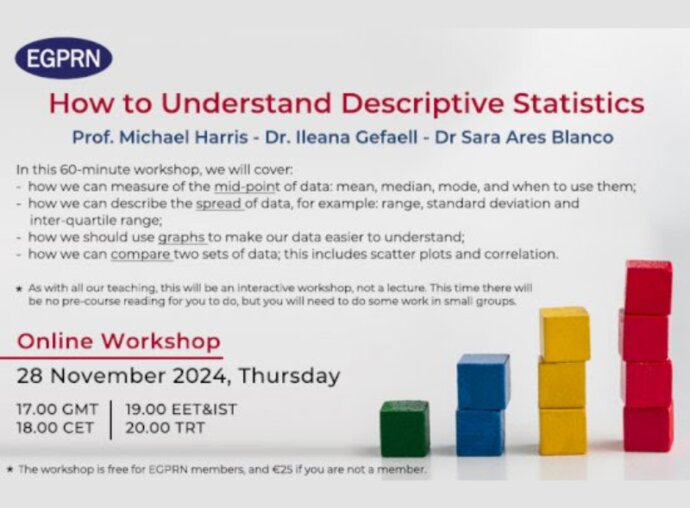 EGPRN

How to Understand Descriptive Statistics

Prof. Michael Harris - Dr. Ileana Gefaell - Dr Sara Ares Blanco

In this 60-minute workshop, we will cover:
- how we can measure of the mid-point of data: mean, median, mode, and when to use them;
- how we can describe the spread of data, for example: range, standard deviation and inter-quartile range;
- how we should use graphs to make our data easier to understand;
- how we can compare two sets of data; this includes scatter plots and correlation.

★ As with all our teaching, this will be an interactive workshop, not a lecture. This time there will be no pre-course reading for you to do, but you will need to do some work in small groups.

Online Workshop

28 November 2024, Thursday

17.00 GMT
18.00 CET

19.00 EET&IST
20.00 TRT

★ The workshop is free for EGPRN members, and €25 if you are not a member.